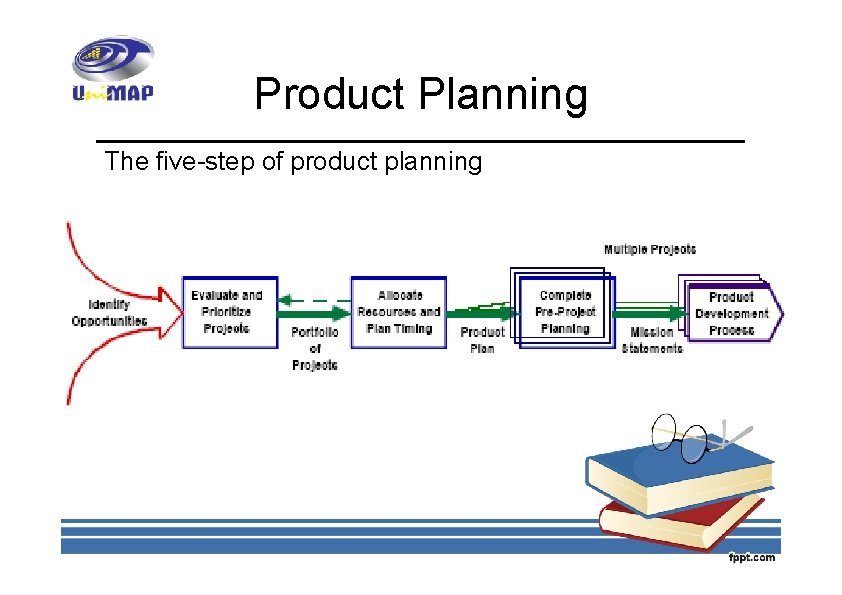 UniMAP

Product Planning

The five-step of product planning

Multiple Projects

Identify Opportunities

Evaluate and Prioritize Projects

Portfolio of Projects

Allocate Resources and Plan Timing

Product Plan

Complete Pre-Project Planning

Mission Statements

Product Development Process

fppt.com